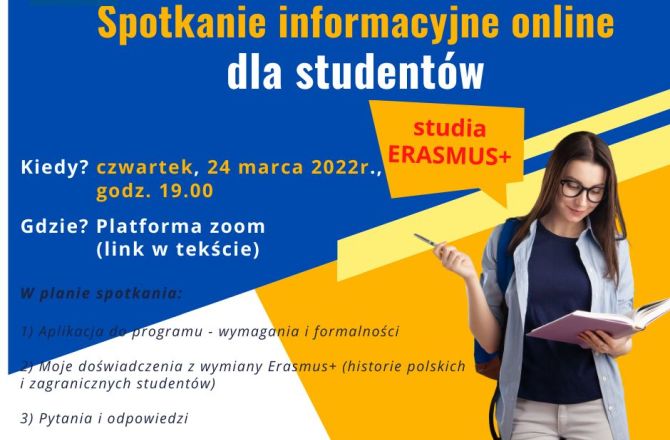 Spotkanie informacyjne online dla studentów

studia ERASMUS+

Kiedy? czwartek, 24 marca 2022r., godz. 19.00

Gdzie? Platforma zoom (link w tekście)

W planie spotkania:

1) Aplikacja do programu - wymagania i formalności

2) Moje doświadczenia z wymiany Erasmus+ (historie polskich i zagranicznych studentów)

3) Pytania i odpowiedzi